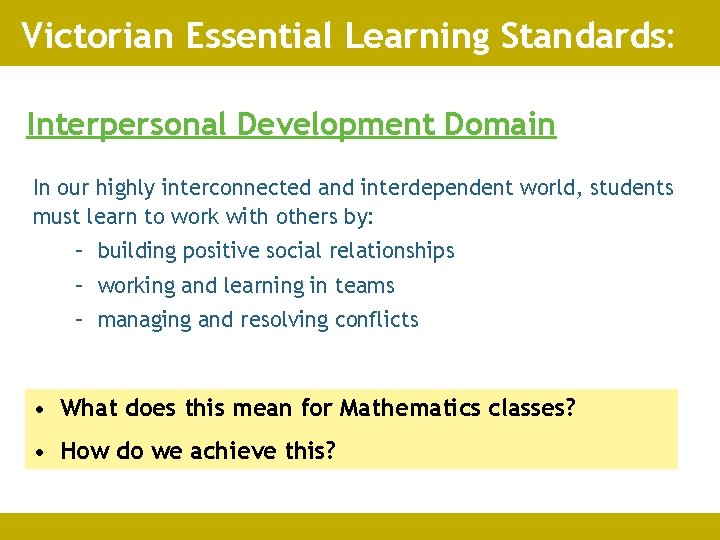 Victorian Essential Learning Standards:

Interpersonal Development Domain

In our highly interconnected and interdependent world, students must learn to work with others by:

– building positive social relationships
– working and learning in teams
– managing and resolving conflicts

• What does this mean for Mathematics classes?
• How do we achieve this?